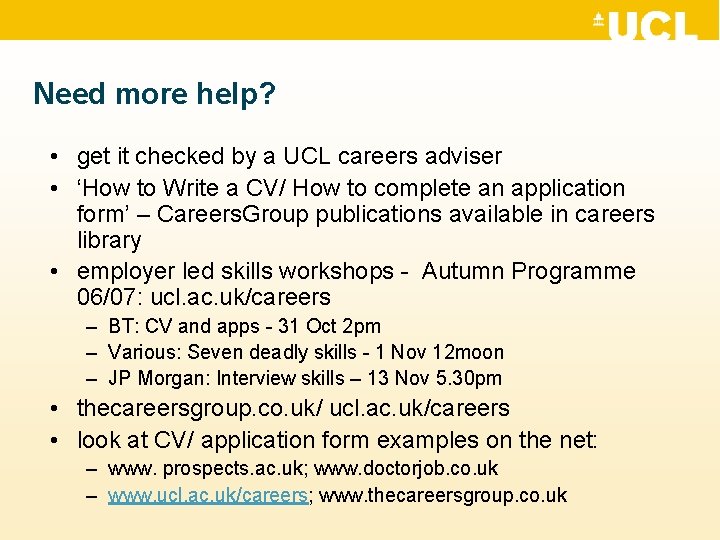 UCL

Need more help?

• get it checked by a UCL careers adviser
• 'How to Write a CV/ How to complete an application form' – CareersGroup publications available in careers library
• employer led skills workshops - Autumn Programme 06/07: ucl.ac.uk/careers
– BT: CV and apps - 31 Oct 2pm
– Various: Seven deadly skills - 1 Nov 12moon
– JP Morgan: Interview skills – 13 Nov 5.30pm
• thecareersgroup.co.uk/ ucl.ac.uk/careers
• look at CV/ application form examples on the net:
– www. prospects.ac.uk; www.doctorjob.co.uk
– www.ucl.ac.uk/careers; www.thecareersgroup.co.uk